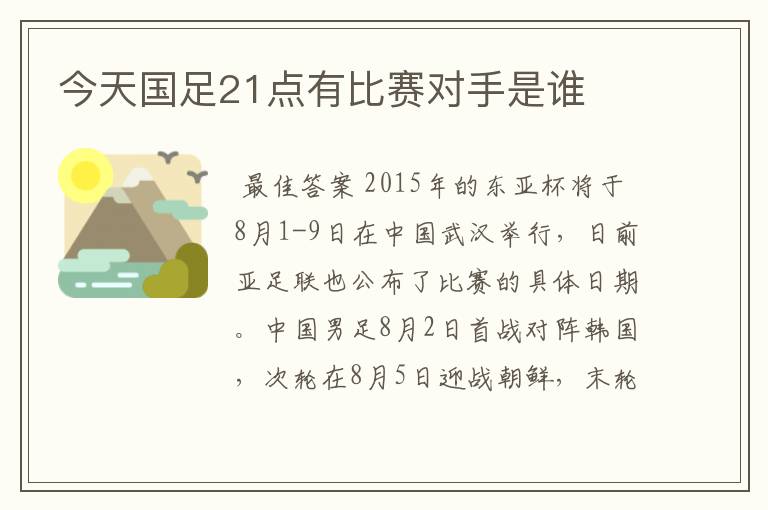 今天国足21点有比赛对手是谁

最佳答案 2015年的东亚杯将于8月1-9日在中国武汉举行，日前亚足联也公布了比赛的具体日期。中国男足8月2日首战对阵韩国，次轮在8月5日迎战朝鲜，末轮